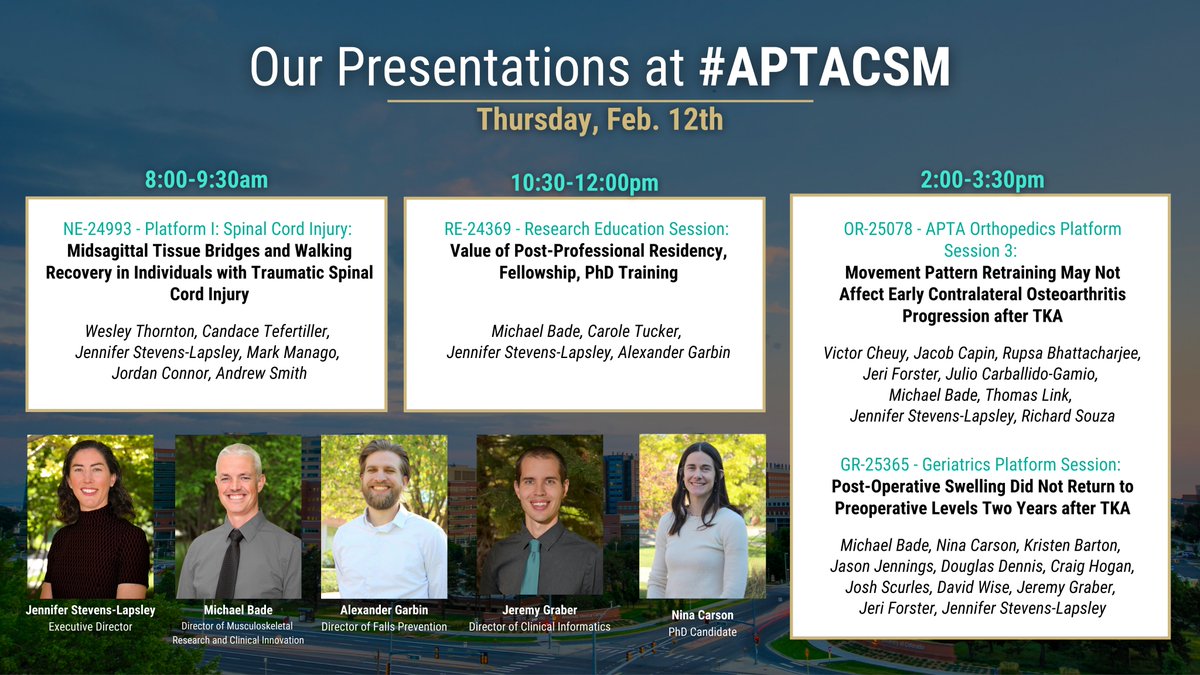 Our Presentations at #APTACSM

Thursday, Feb. 12th

8:00-9:30am

NE-24993 - Platform I: Spinal Cord Injury:
Midsagittal Tissue Bridges and Walking Recovery in Individuals with Traumatic Spinal Cord Injury

Wesley Thornton, Candace Tefertiller, Jennifer Stevens-Lapsley, Mark Manago, Jordan Connor, Andrew Smith

10:30-12:00pm

RE-24369 - Research Education Session:
Value of Post-Professional Residency, Fellowship, PhD Training

Michael Bade, Carole Tucker, Jennifer Stevens-Lapsley, Alexander Garbin

2:00-3:30pm

OR-25078 - APTA Orthopedics Platform Session 3:
Movement Pattern Retraining May Not Affect Early Contralateral Osteoarthritis Progression after TKA

Victor Cheuy, Jacob Capin, Rupsa Bhattacharjee, Jeri Forster, Julio Carballido-Gamio, Michael Bade, Thomas Link, Jennifer Stevens-Lapsley, Richard Souza

GR-25365 - Geriatrics Platform Session:
Post-Operative Swelling Did Not Return to Preoperative Levels Two Years after TKA

Michael Bade, Nina Carson, Kristen Barton, Jason Jennings, Douglas Dennis, Craig Hogan, Josh Scurles, David Wise, Jeremy Graber, Jeri Forster, Jennifer Stevens-Lapsley

Jennifer Stevens-Lapsley
Executive Director

Michael Bade
Director of Musculoskeletal Research and Clinical Innovation

Alexander Garbin
Director of Falls Prevention

Jeremy Graber
Director of Clinical Informatics

Nina Carson
PhD Candidate